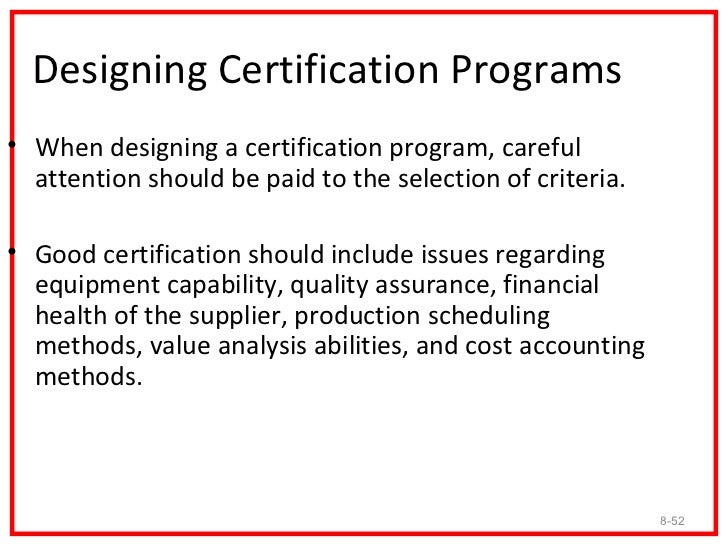 Designing Certification Programs

• When designing a certification program, careful attention should be paid to the selection of criteria.

• Good certification should include issues regarding equipment capability, quality assurance, financial health of the supplier, production scheduling methods, value analysis abilities, and cost accounting methods.

8-52